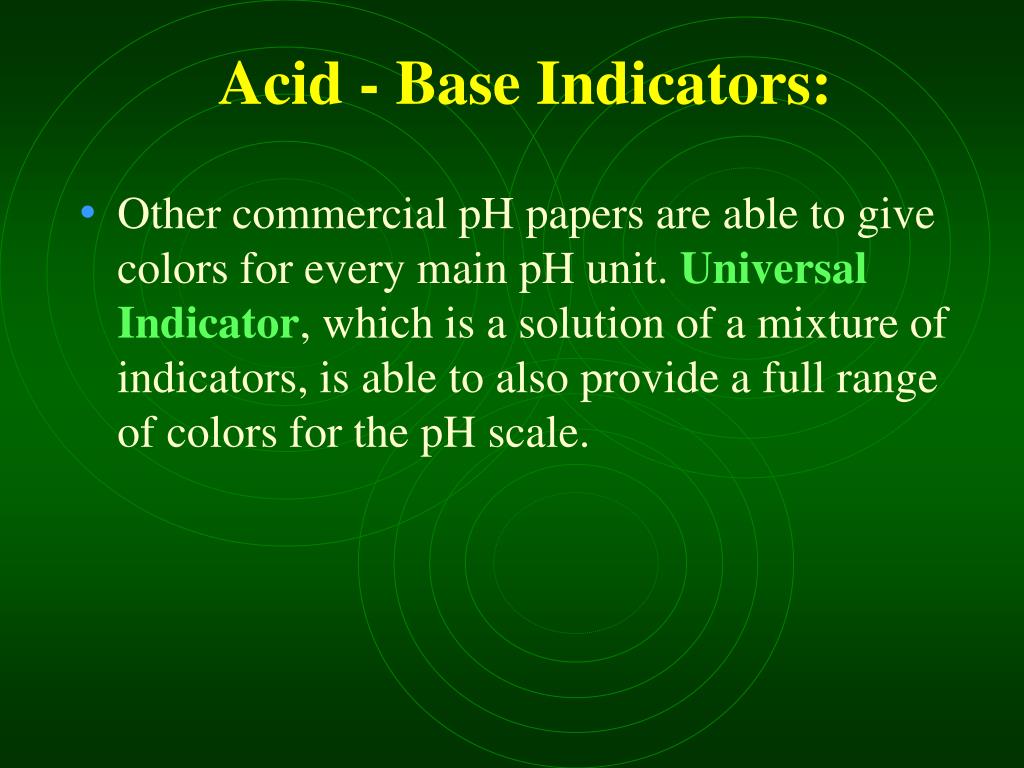 Acid - Base Indicators:

• Other commercial pH papers are able to give colors for every main pH unit. Universal Indicator, which is a solution of a mixture of indicators, is able to also provide a full range of colors for the pH scale.